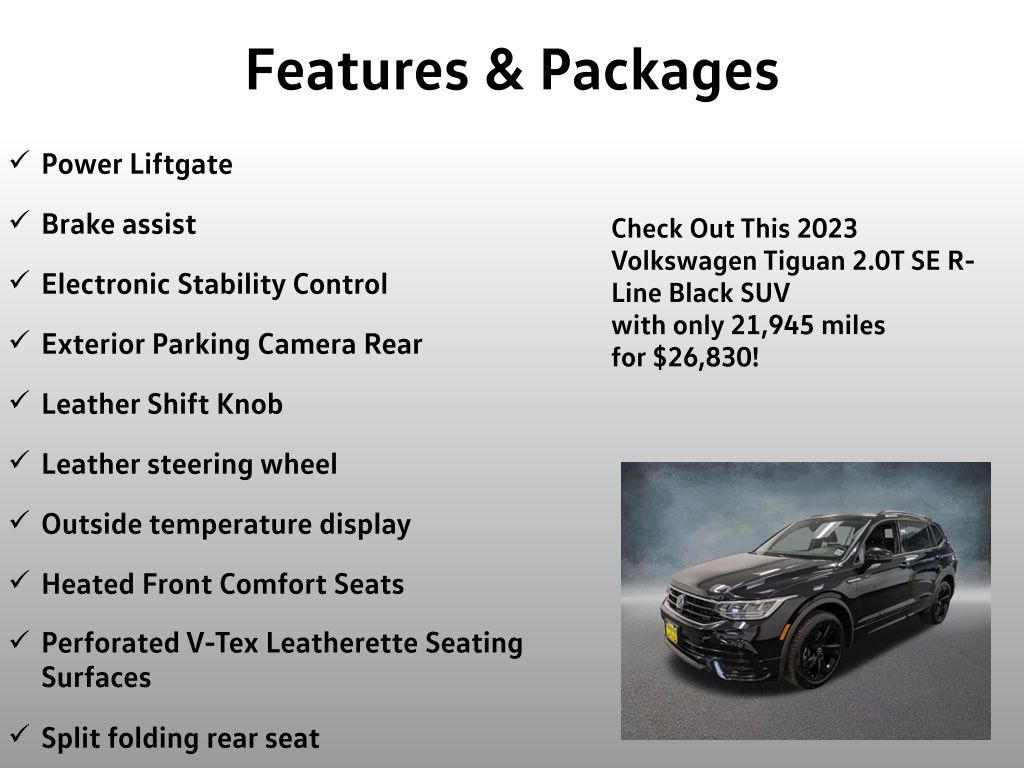 Features & Packages

✓ Power Liftgate

✓ Brake assist

✓ Electronic Stability Control

✓ Exterior Parking Camera Rear

✓ Leather Shift Knob

✓ Leather steering wheel

✓ Outside temperature display

✓ Heated Front Comfort Seats

✓ Perforated V-Tex Leatherette Seating Surfaces

✓ Split folding rear seat

Check Out This 2023 Volkswagen Tiguan 2.0T SE R-Line Black SUV with only 21,945 miles for $26,830!